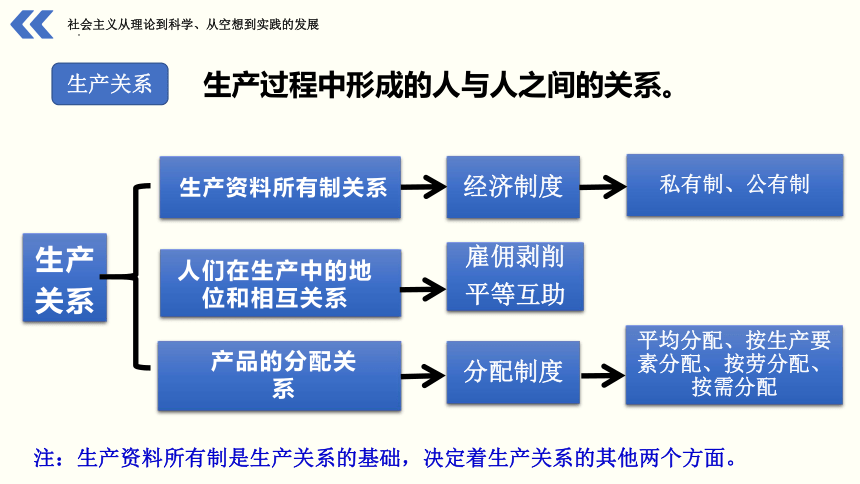 社会主义从理论到科学、从空想到实践的发展

生产关系

生产过程中形成的人与人之间的关系。

生产关系

生产资料所有制关系

经济制度

私有制、公有制

人们在生产中的地位和相互关系

雇佣剥削
平等互助

产品的分配关系

分配制度

平均分配、按生产要素分配、按劳分配、按需分配

注：生产资料所有制是生产关系的基础，决定着生产关系的其他两个方面。